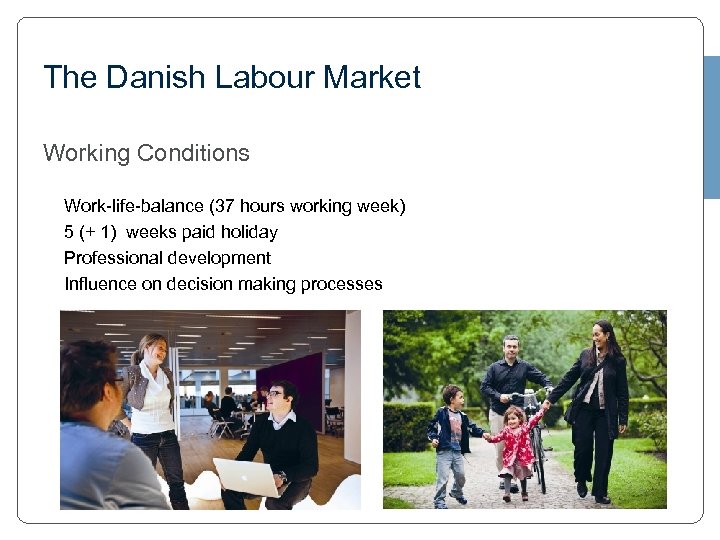 The Danish Labour Market

Working Conditions

Work-life-balance (37 hours working week)
5 (+ 1) weeks paid holiday
Professional development
Influence on decision making processes